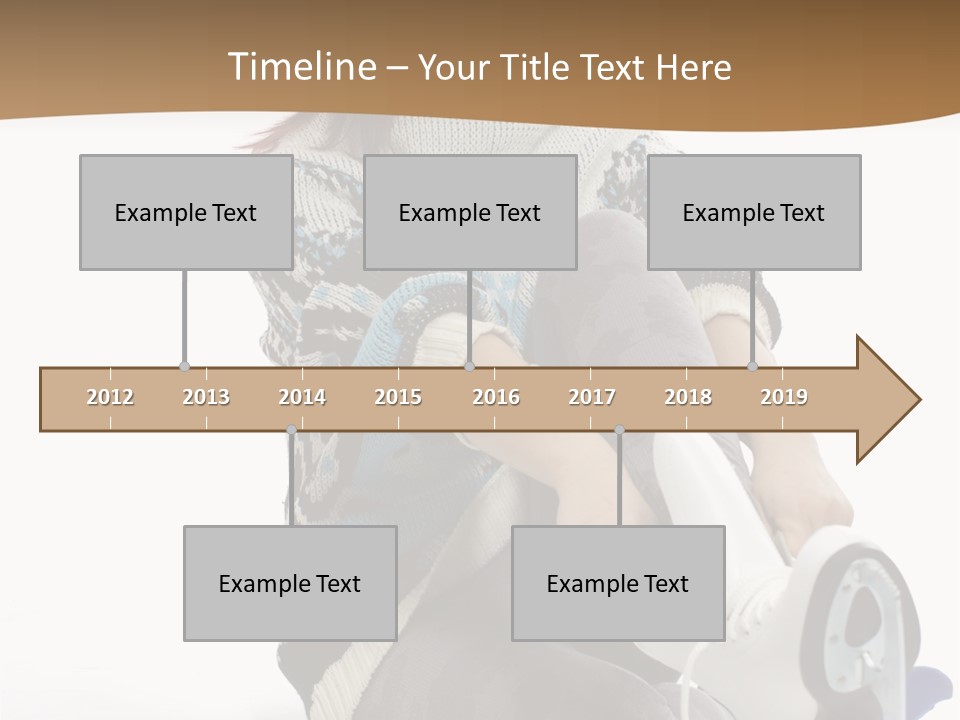 Timeline – Your Title Text Here

Example Text

Example Text

Example Text

2012 2013 2014 2015 2016 2017 2018 2019

Example Text

Example Text